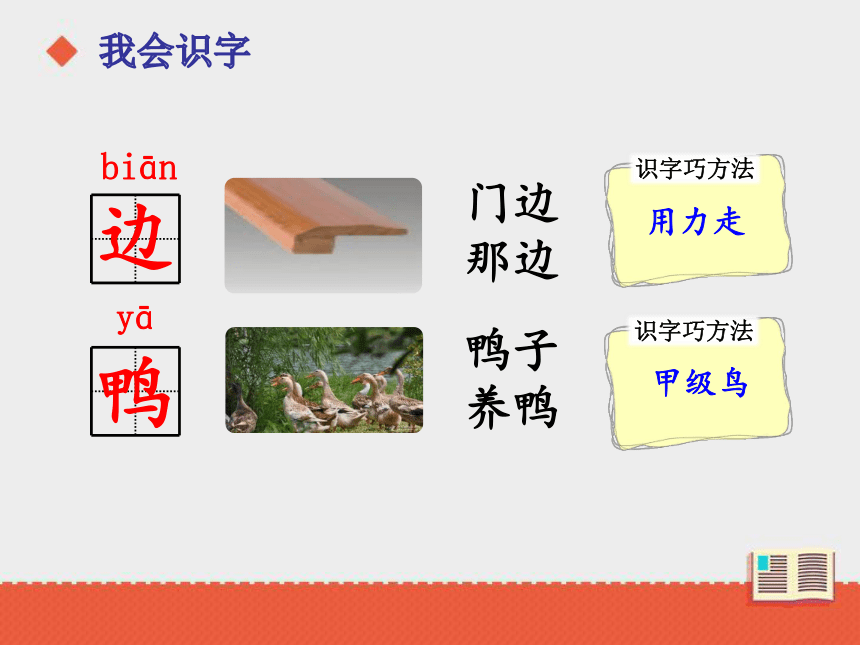 我会识字

biān
边

门边
那边

识字巧方法
用力走

yā
鸭

鸭子
养鸭

识字巧方法
甲级鸟